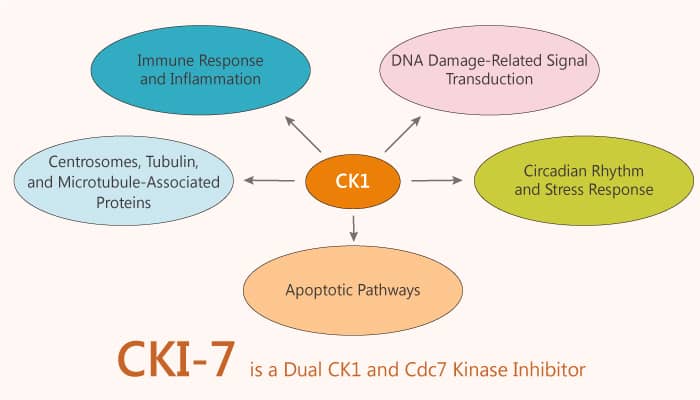 Immune Response and Inflammation

DNA Damage-Related Signal Transduction

Centrosomes, Tubulin, and Microtubule-Associated Proteins

CK1

Circadian Rhythm and Stress Response

Apoptotic Pathways

CKI-7 is a Dual CK1 and Cdc7 Kinase Inhibitor